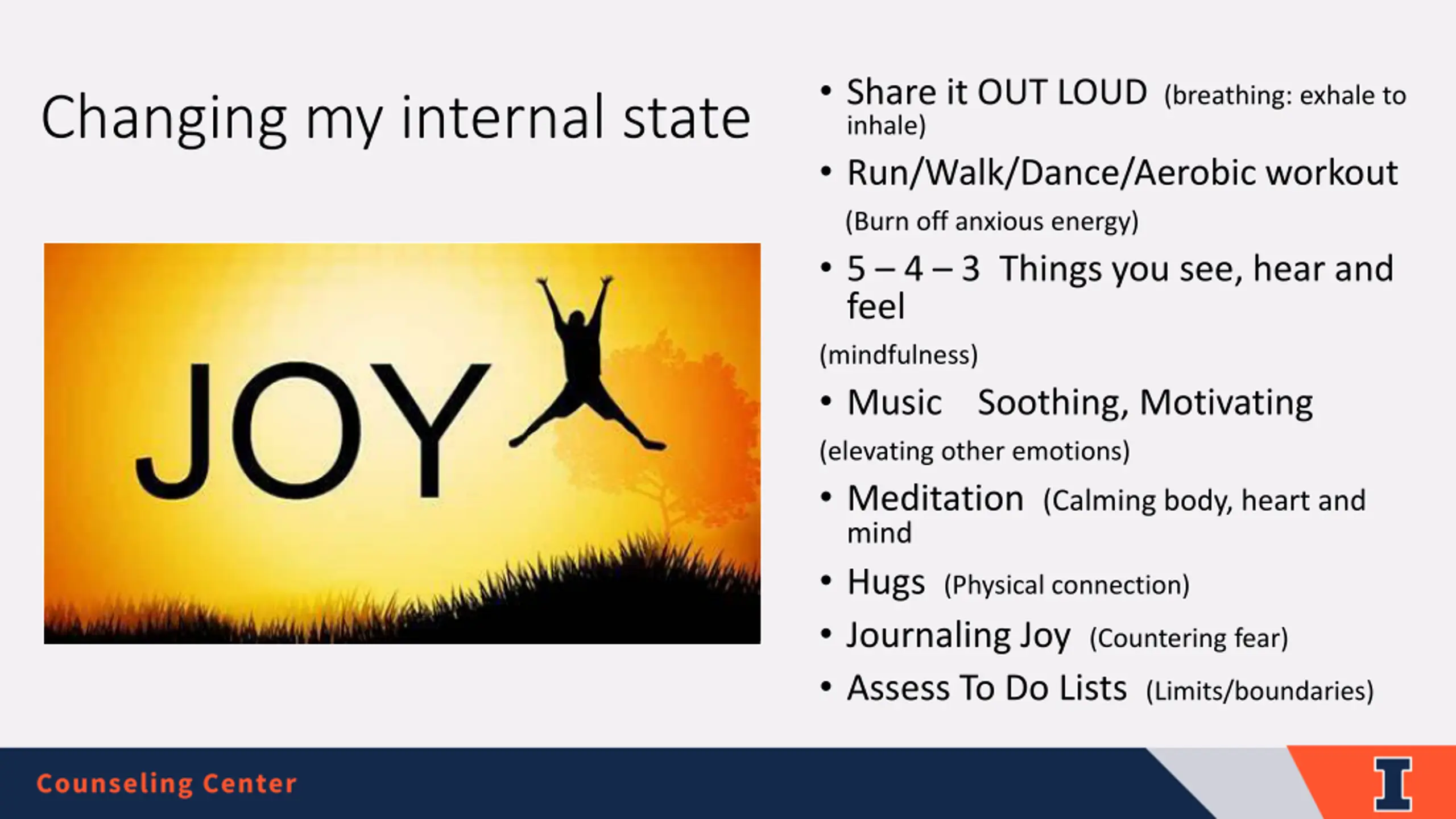 Changing my internal state

JOY

• Share it OUT LOUD (breathing: exhale to inhale)
• Run/Walk/Dance/Aerobic workout
(Burn off anxious energy)
• 5 – 4 – 3 Things you see, hear and feel
(mindfulness)
• Music Soothing, Motivating
(elevating other emotions)
• Meditation (Calming body, heart and mind
• Hugs (Physical connection)
• Journaling Joy (Countering fear)
• Assess To Do Lists (Limits/boundaries)

Counseling Center

I